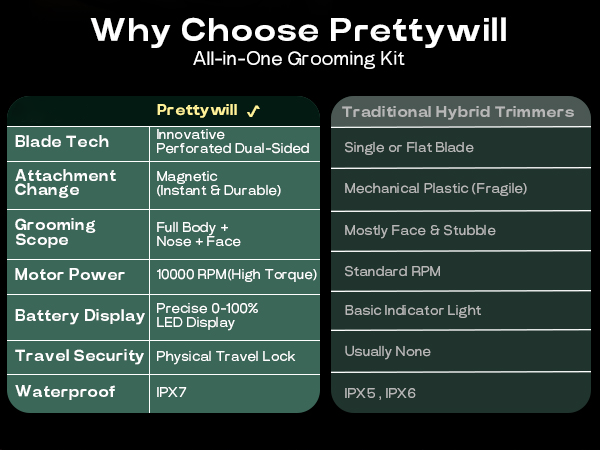 Why Choose Prettywill
All-in-One Grooming Kit

| | Prettywill ✓ | Traditional Hybrid Trimmers |
|---|---|---|
| Blade Tech | Innovative Perforated Dual-Sided | Single or Flat Blade |
| Attachment Change | Magnetic (Instant & Durable) | Mechanical Plastic (Fragile) |
| Grooming Scope | Full Body + Nose + Face | Mostly Face & Stubble |
| Motor Power | 10000 RPM(High Torque) | Standard RPM |
| Battery Display | Precise 0-100% LED Display | Basic Indicator Light |
| Travel Security | Physical Travel Lock | Usually None |
| Waterproof | IPX7 | IPX5 , IPX6 |